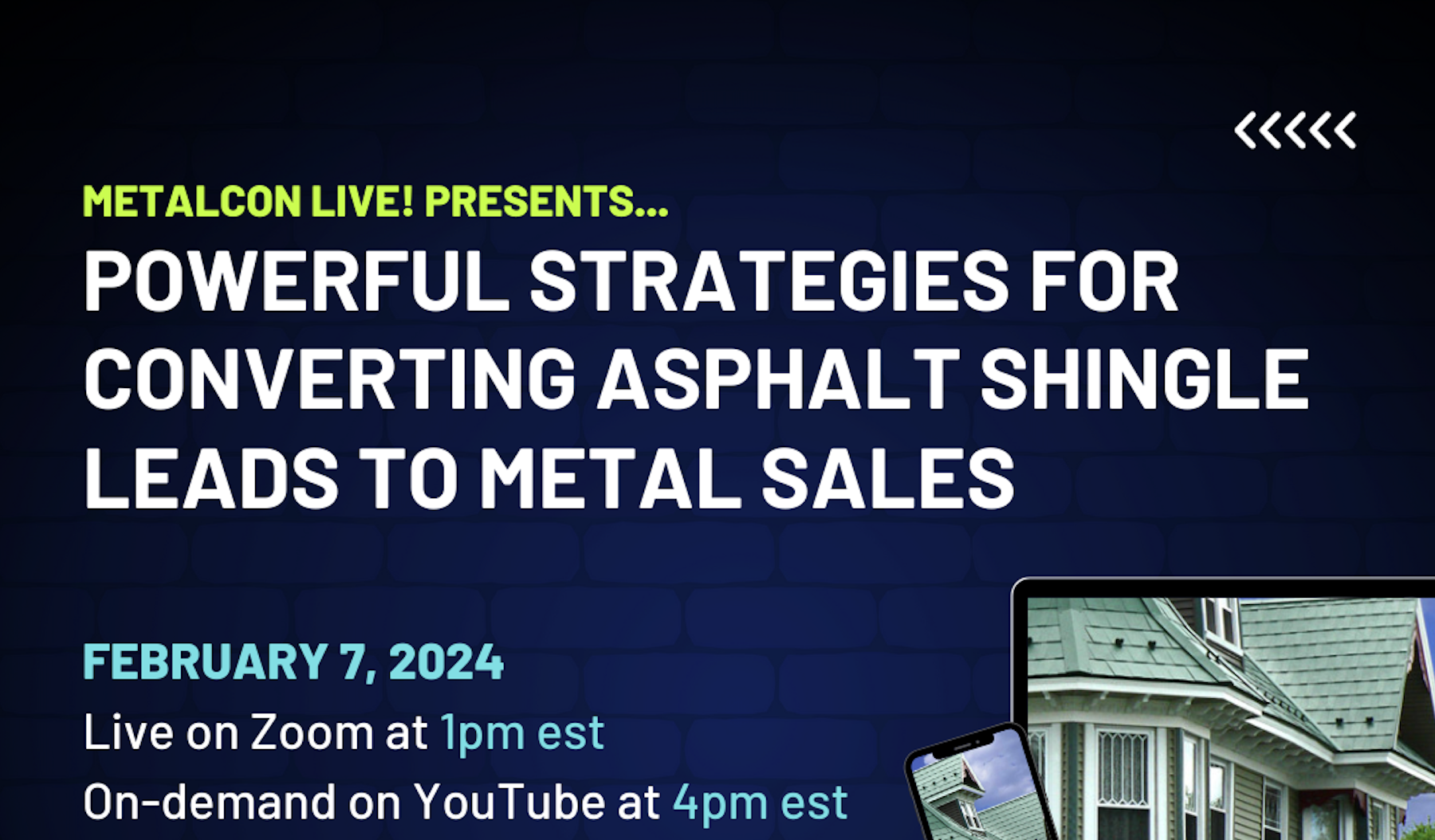 METALCON LIVE! PRESENTS...

POWERFUL STRATEGIES FOR CONVERTING ASPHALT SHINGLE LEADS TO METAL SALES

FEBRUARY 7, 2024

Live on Zoom at 1pm est

On-demand on YouTube at 4pm est